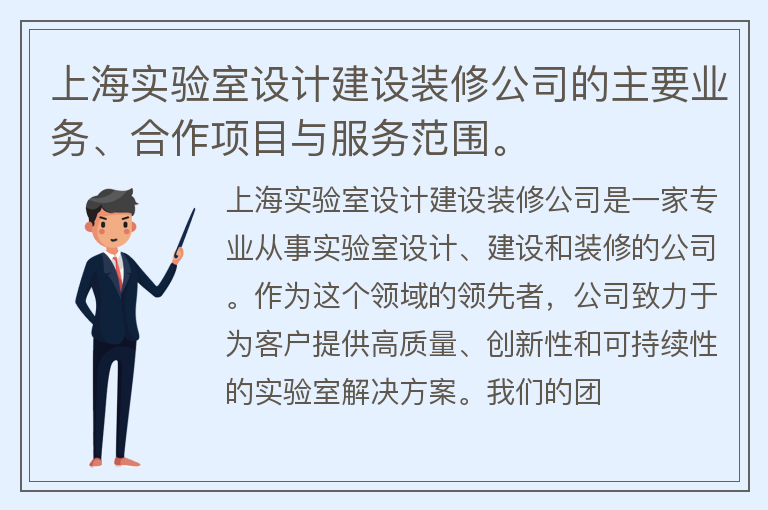 上海实验室设计建设装修公司的主要业务、合作项目与服务范围。

上海实验室设计建设装修公司是一家专业从事实验室设计、建设和装修的公司。作为这个领域的领先者，公司致力于为客户提供高质量、创新性和可持续性的实验室解决方案。我们的团